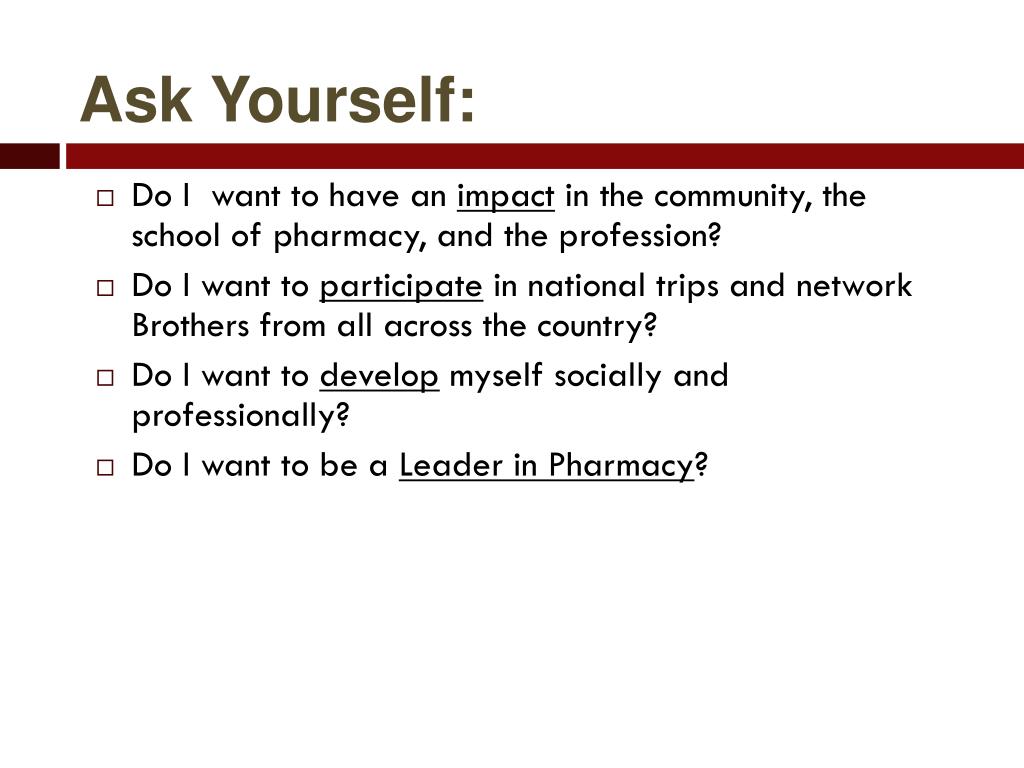 Ask Yourself:

□ Do I want to have an impact in the community, the school of pharmacy, and the profession?

□ Do I want to participate in national trips and network Brothers from all across the country?

□ Do I want to develop myself socially and professionally?

□ Do I want to be a Leader in Pharmacy?